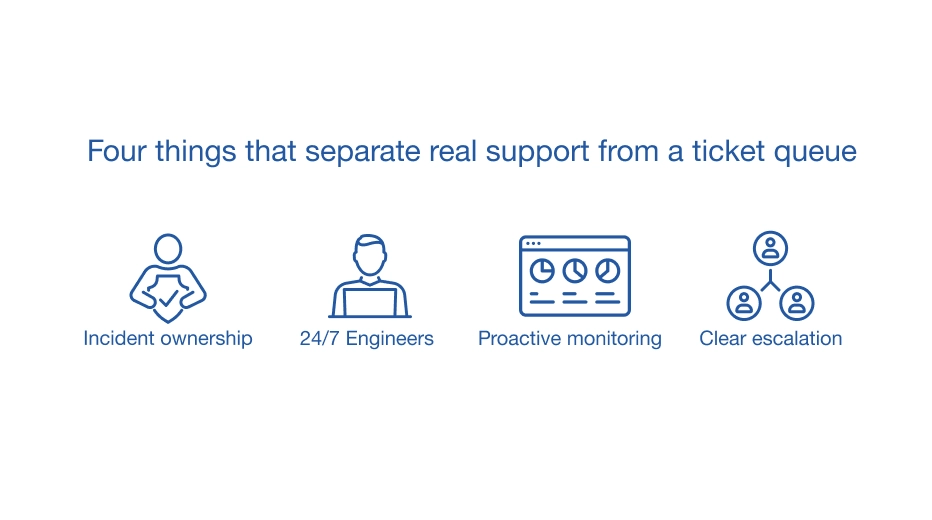 Four things that separate real support from a ticket queue

Incident ownership

24/7 Engineers

Proactive monitoring

Clear escalation